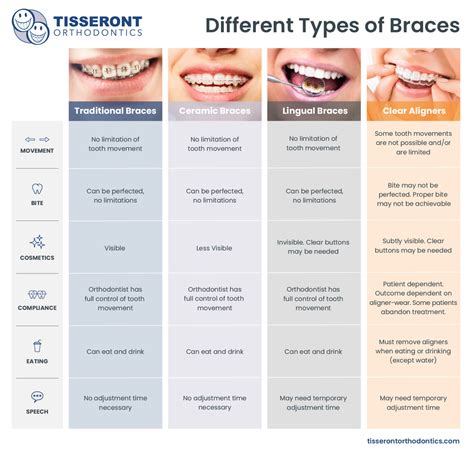 TISSERONT ORTHODONTICS

Different Types of Braces

| | Traditional Braces | Ceramic Braces | Lingual Braces | Clear Aligners |
|---|---|---|---|---|
| MOVEMENT | No limitation of tooth movement | No limitation of tooth movement | No limitation of tooth movement | Some tooth movements are not possible and/or are limited |
| BITE | Can be perfected, no limitations | Can be perfected, no limitations | Can be perfected, no limitations | Bite may not be perfected. Proper bite may not be achievable |
| COSMETICS | Visible | Less Visible | Invisible. Clear buttons may be needed | Subtly visible. Clear buttons may be needed |
| COMPLIANCE | Orthodontist has full control of tooth movement | Orthodontist has full control of tooth movement | Orthodontist has full control of tooth movement | Patient dependent. Outcome dependent on aligner-wear. Some patients abandon treatment. |
| EATING | Can eat and drink | Can eat and drink | Can eat and drink | Must remove aligners when eating or drinking (except water) |
| SPEECH | No adjustment time necessary | No adjustment time necessary | May need temporary adjustment time | May need temporary adjustment time |

tisserontorthodontics.com